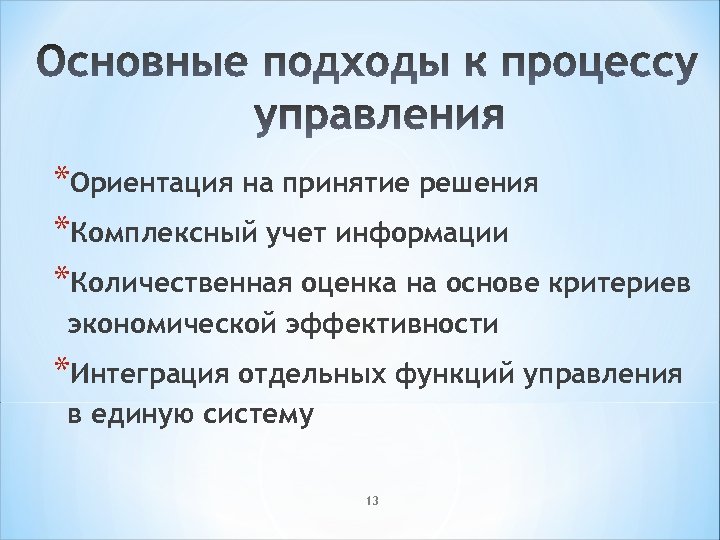 Основные подходы к процессу управления

*Ориентация на принятие решения

*Комплексный учет информации

*Количественная оценка на основе критериев экономической эффективности

*Интеграция отдельных функций управления в единую систему

13